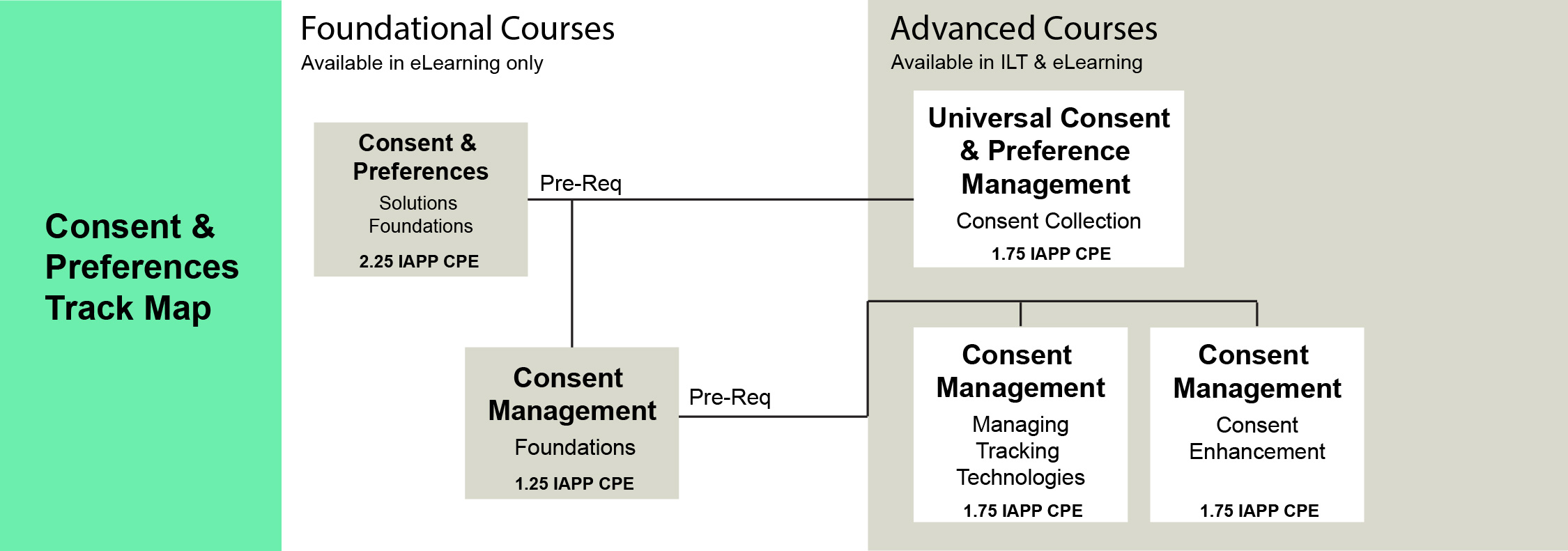 Consent & Preferences Track Map

Foundational Courses
Available in eLearning only

Consent & Preferences
Solutions Foundations
2.25 IAPP CPE

Pre-Req

Consent Management
Foundations
1.25 IAPP CPE

Pre-Req

Advanced Courses
Available in ILT & eLearning

Universal Consent & Preference Management
Consent Collection
1.75 IAPP CPE

Consent Management
Managing Tracking Technologies
1.75 IAPP CPE

Consent Management
Consent Enhancement
1.75 IAPP CPE